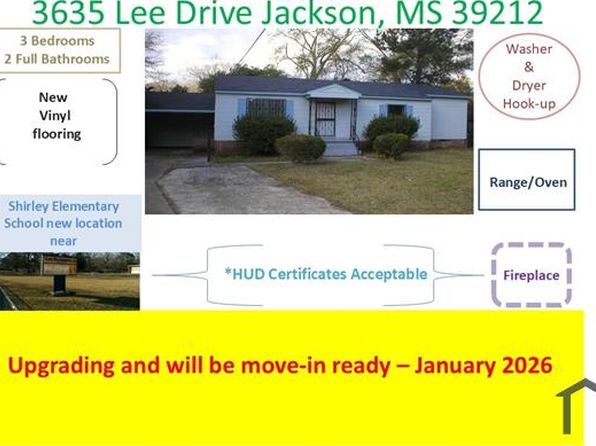 3635 Lee Drive Jackson, MS 39212

3 Bedrooms
2 Full Bathrooms

New Vinyl flooring

Washer & Dryer Hook-up

Range/Oven

Shirley Elementary School new location near

*HUD Certificates Acceptable

Fireplace

Upgrading and will be move-in ready – January 2026